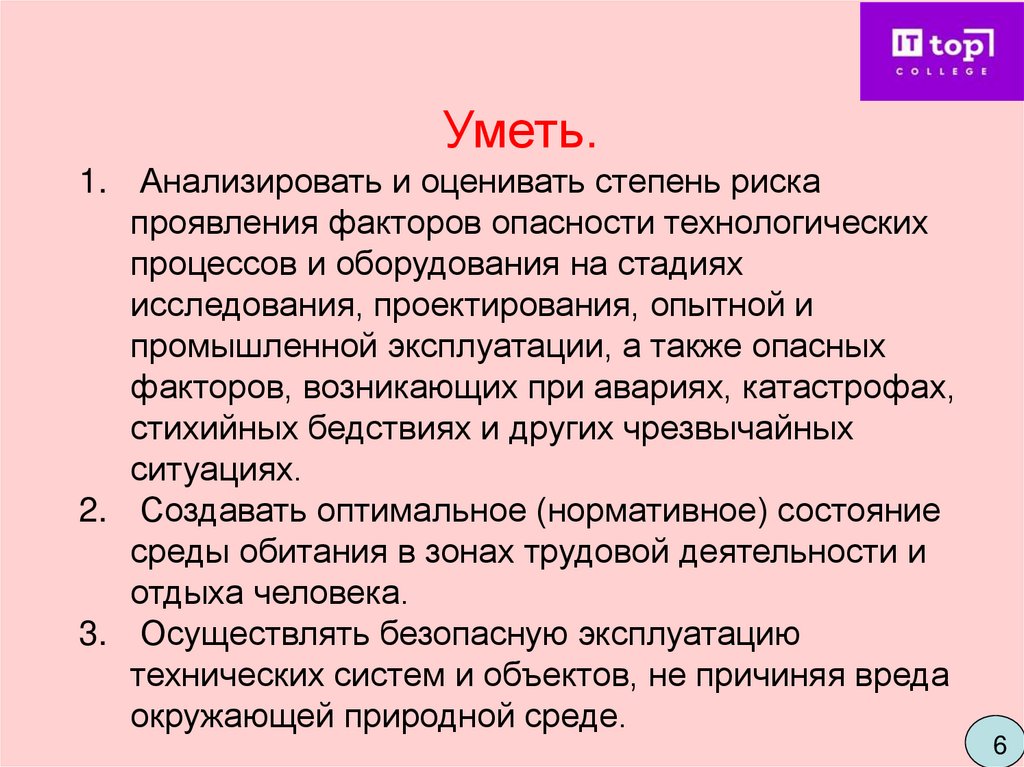 IT top
COLLEGE

Уметь.

1. Анализировать и оценивать степень риска проявления факторов опасности технологических процессов и оборудования на стадиях исследования, проектирования, опытной и промышленной эксплуатации, а также опасных факторов, возникающих при авариях, катастрофах, стихийных бедствиях и других чрезвычайных ситуациях.
2. Создавать оптимальное (нормативное) состояние среды обитания в зонах трудовой деятельности и отдыха человека.
3. Осуществлять безопасную эксплуатацию технических систем и объектов, не причиняя вреда окружающей природной среде.

6